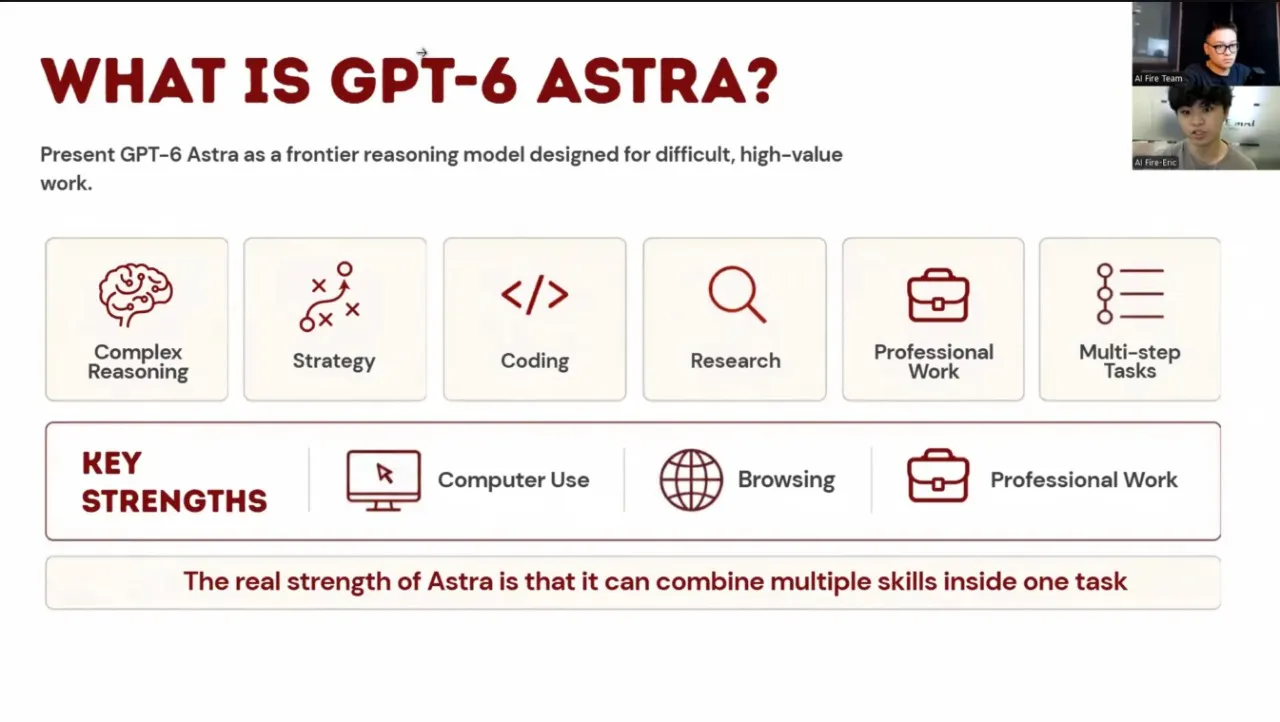 WHAT IS GPT-6 ASTRA?

Present GPT-6 Astra as a frontier reasoning model designed for difficult, high-value work.

Complex Reasoning

Strategy

Coding

Research

Professional Work

Multi-step Tasks

KEY STRENGTHS

Computer Use

Browsing

Professional Work

The real strength of Astra is that it can combine multiple skills inside one task

AI Fire Team

AI Fire-Eric